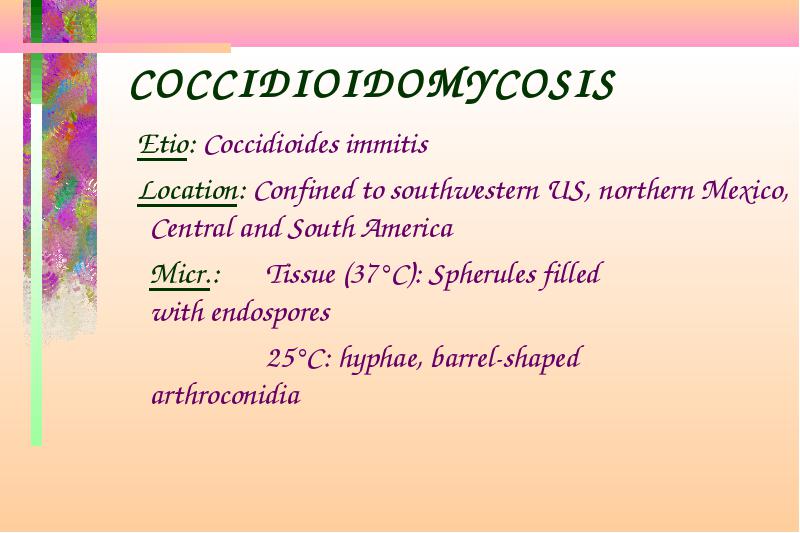 COCCIDIOIDOMYCOSIS

Etio: Coccidioides immitis

Location: Confined to southwestern US, northern Mexico, Central and South America

Micr.: Tissue (37°C): Spherules filled with endospores

25°C: hyphae, barrel-shaped arthroconidia